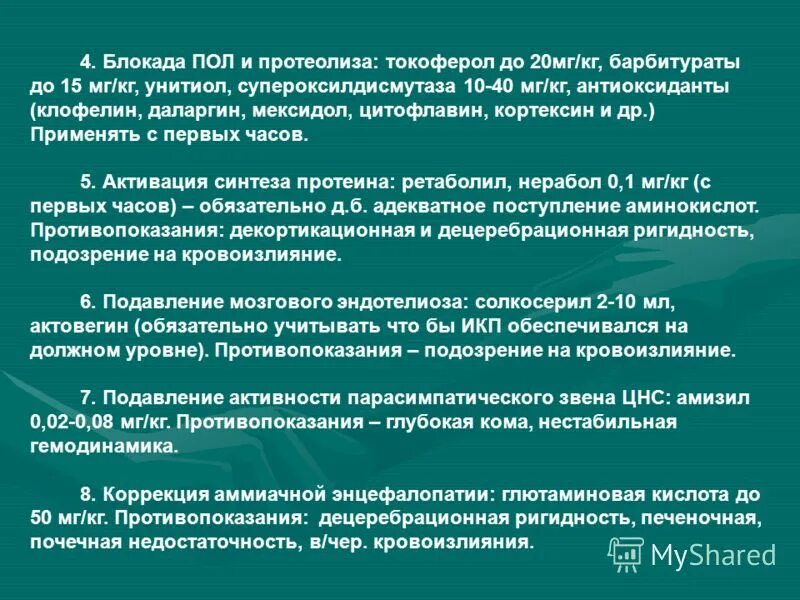 4. Блокада ПОЛ и протеолиза: токоферол до 20мг/кг, барбитураты до 15 мг/кг, унитиол, супероксилдисмутаза 10-40 мг/кг, антиоксиданты (клофелин, даларгин, мексидол, цитофлавин, кортексин и др.) Применять с первых часов.

5. Активация синтеза протеина: ретаболил, нерабол 0,1 мг/кг (с первых часов) – обязательно д.б. адекватное поступление аминокислот. Противопоказания: декортикационная и децеребрационная ригидность, подозрение на кровоизлияние.

6. Подавление мозгового эндотелиоза: солкосерил 2-10 мл, актовегин (обязательно учитывать что бы ИКП обеспечивался на должном уровне). Противопоказания – подозрение на кровоизлияние.

7. Подавление активности парасимпатического звена ЦНС: амизил 0,02-0,08 мг/кг. Противопоказания – глубокая кома, нестабильная гемодинамика.

8. Коррекция аммиачной энцефалопатии: глютаминовая кислота до 50 мг/кг. Противопоказания: децеребрационная ригидность, печеночная, почечная недостаточность, в/чер. кровоизлияния.

MyShared